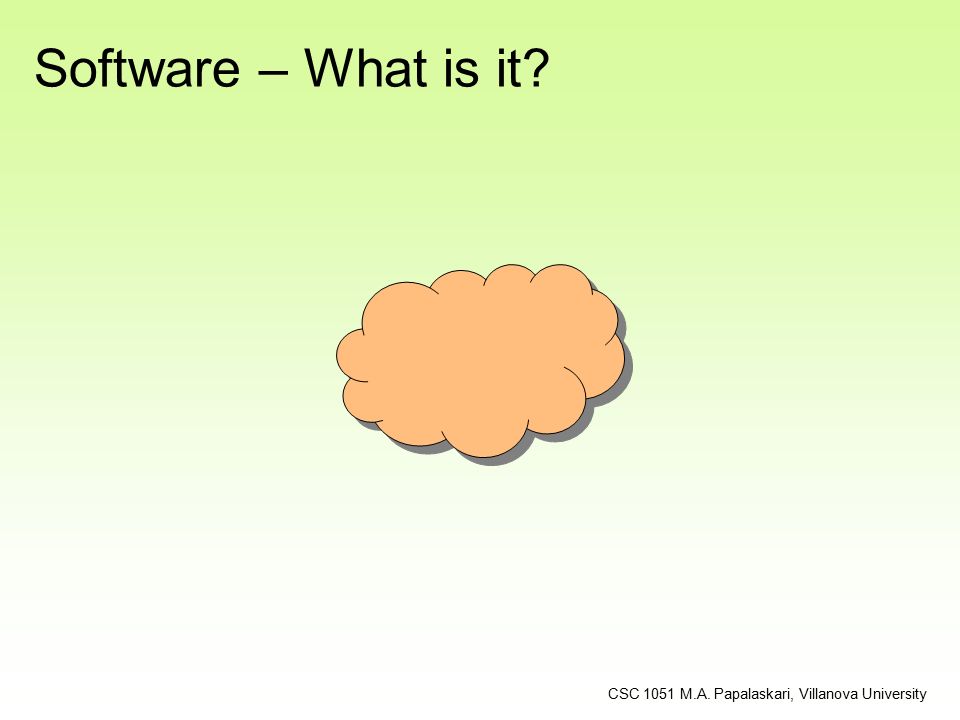 Software – What is it?

CSC 1051 M.A. Papalaskari, Villanova University